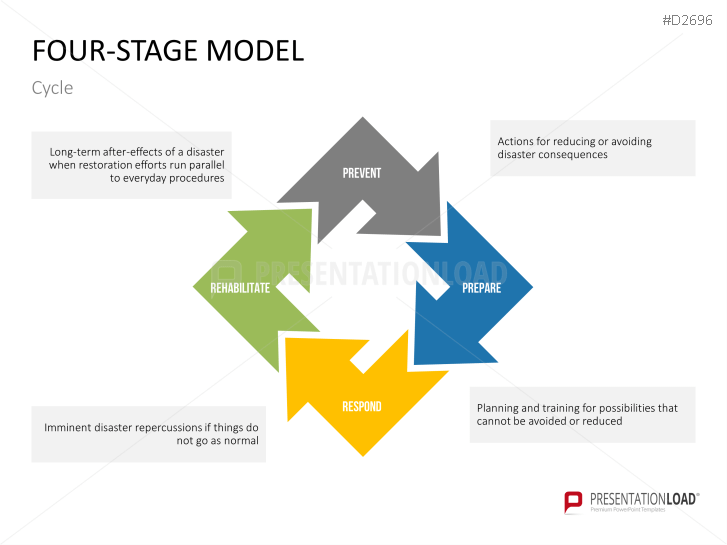 #D2696

FOUR-STAGE MODEL

Cycle

Long-term after-effects of a disaster when restoration efforts run parallel to everyday procedures

Actions for reducing or avoiding disaster consequences

PREVENT

REHABILITATE

PRESENTATIONLOAD

PREPARE

RESPOND

Imminent disaster repercussions if things do not go as normal

Planning and training for possibilities that cannot be avoided or reduced

PRESENTATIONLOAD®
Premium PowerPoint Templates